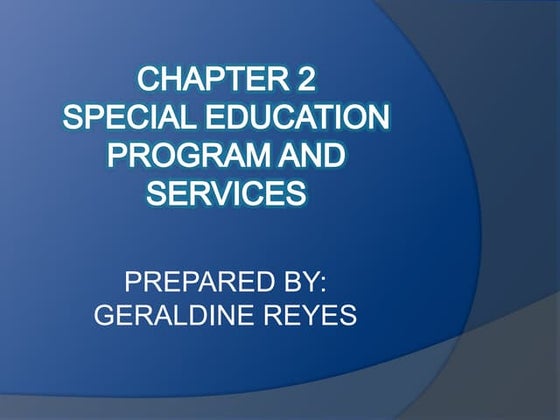 CHAPTER 2
SPECIAL EDUCATION PROGRAM AND SERVICES

PREPARED BY:
GERALDINE REYES